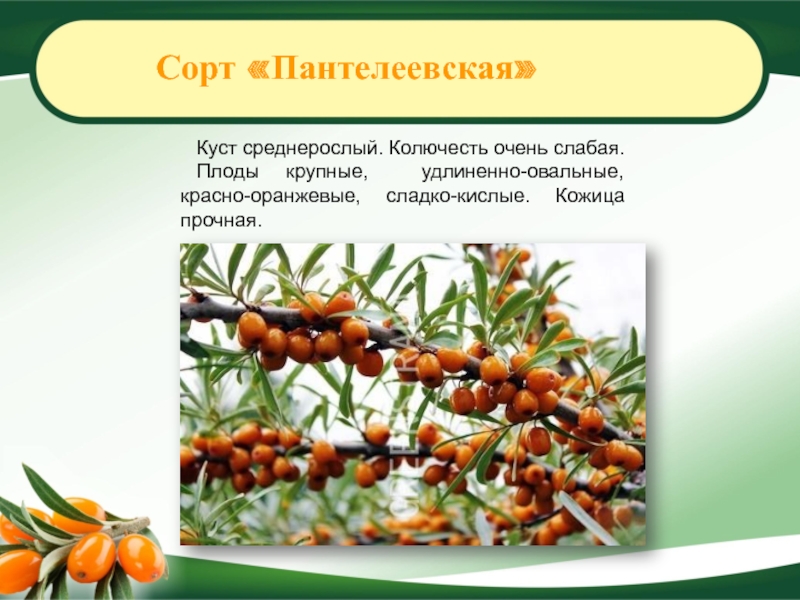 Сорт «Пантелеевская»

Куст среднерослый. Колючесть очень слабая.

Плоды крупные, удлиненно-овальные, красно-оранжевые, сладко-кислые. Кожица прочная.